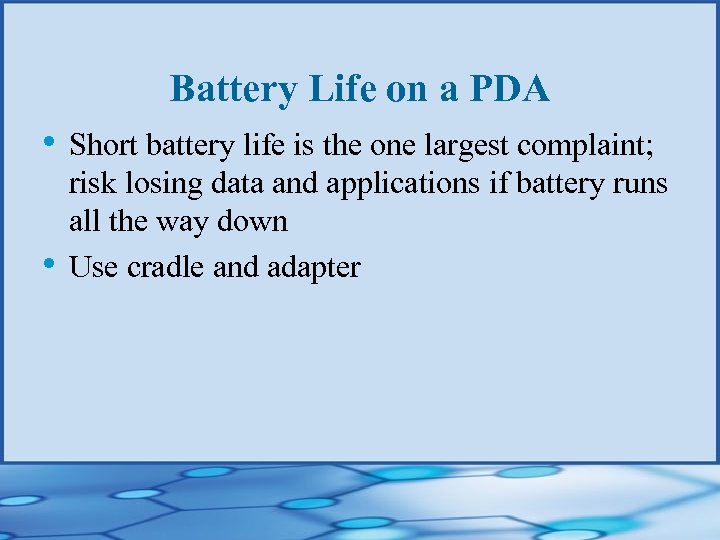 Battery Life on a PDA

• Short battery life is the one largest complaint; risk losing data and applications if battery runs all the way down

• Use cradle and adapter